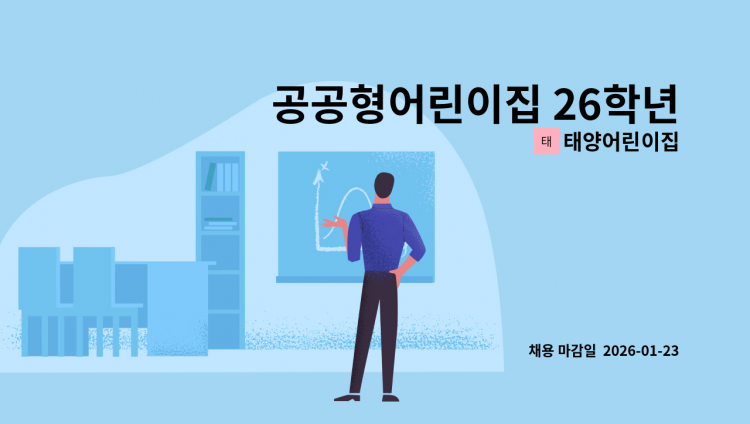 공공형어린이집 26학년

태 태양어린이집

채용 마감일 2026-01-23